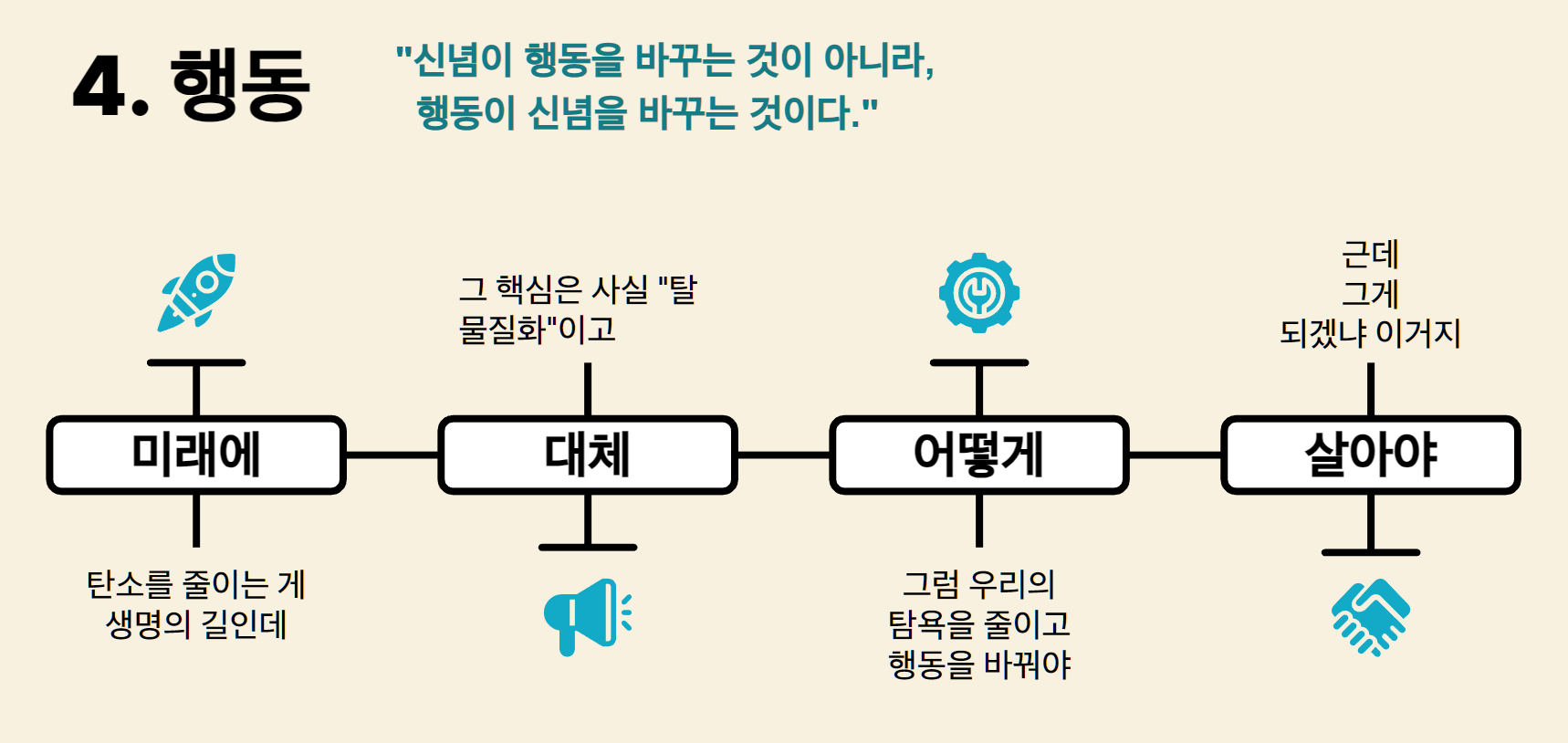 4. 행동

"신념이 행동을 바꾸는 것이 아니라, 행동이 신념을 바꾸는 것이다."

미래에

탄소를 줄이는 게 생명의 길인데

그 핵심은 사실 "탈 물질화"이고

대체

어떻게

그럼 우리의 탐욕을 줄이고 행동을 바꿔야

근데 그게 되겠냐 이거지

살아야